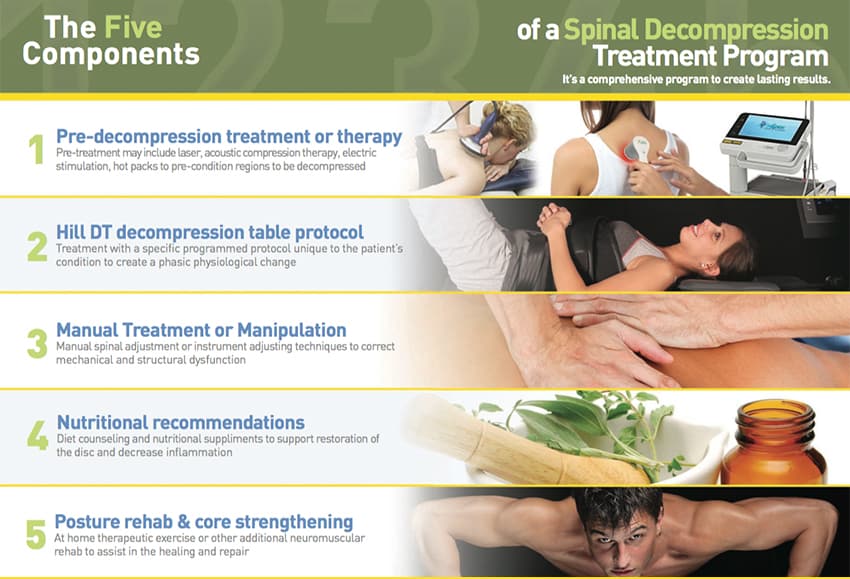 The Five Components

of a Spinal Decompression Treatment Program

It's a comprehensive program to create lasting results.

1 Pre-decompression treatment or therapy
Pre-treatment may include laser, acoustic compression therapy, electric stimulation, hot packs to pre-condition regions to be decompressed

2 Hill DT decompression table protocol
Treatment with a specific programmed protocol unique to the patient's condition to create a phasic physiological change

3 Manual Treatment or Manipulation
Manual spinal adjustment or instrument adjusting techniques to correct mechanical and structural dysfunction

4 Nutritional recommendations
Diet counseling and nutritional suppliments to support restoration of the disc and decrease inflammation

5 Posture rehab & core strengthening
At home therapeutic exercise or other additional neuromuscular rehab to assist in the healing and repair